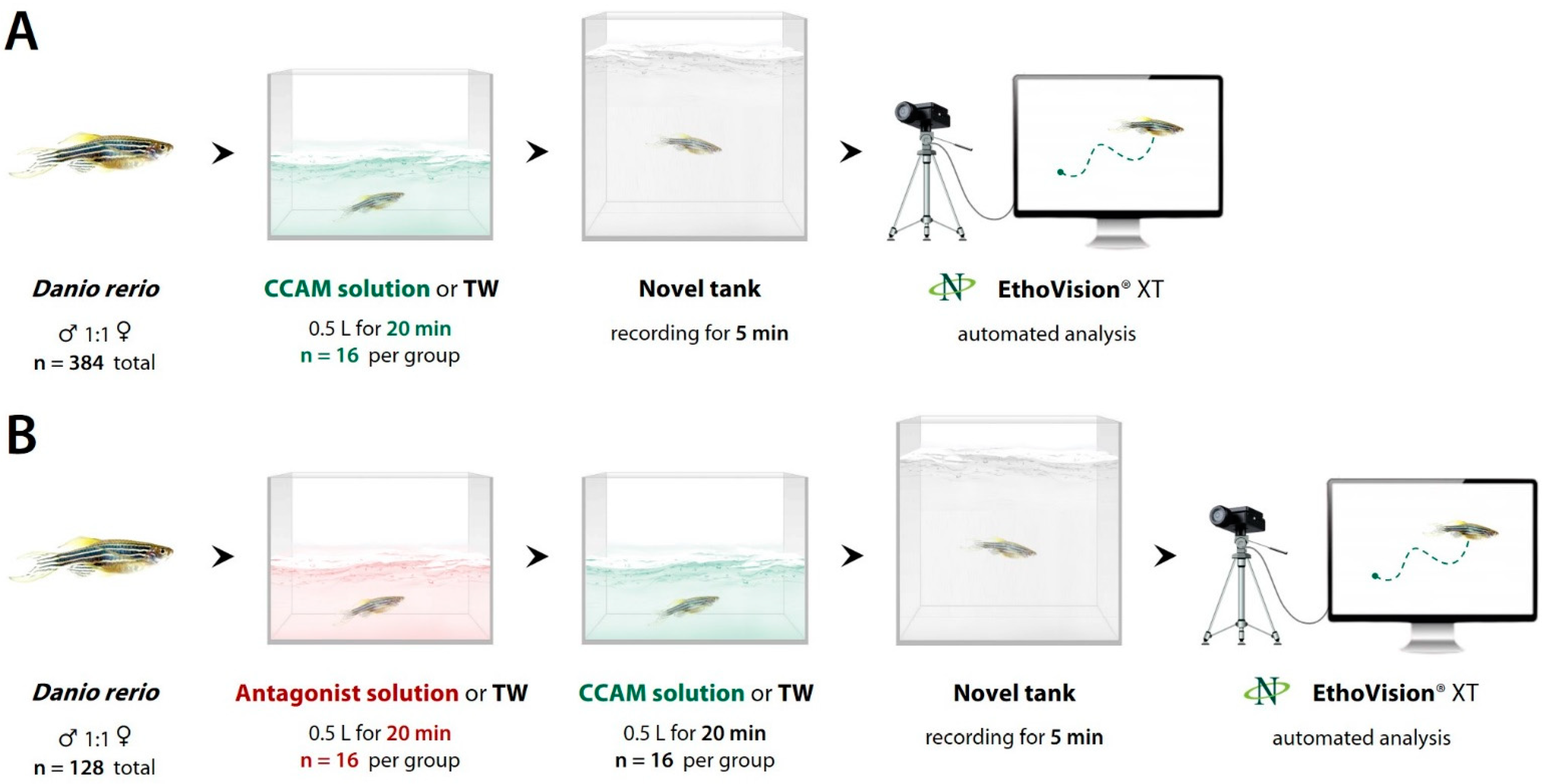 A

Danio rerio

♂ 1:1 ♀
n = 384 total

CCAM solution or TW

0.5 L for 20 min
n = 16 per group

Novel tank

recording for 5 min

EthoVision® XT

automated analysis

B

Danio rerio

♂ 1:1 ♀
n = 128 total

Antagonist solution or TW

0.5 L for 20 min
n = 16 per group

CCAM solution or TW

0.5 L for 20 min
n = 16 per group

Novel tank

recording for 5 min

EthoVision® XT

automated analysis